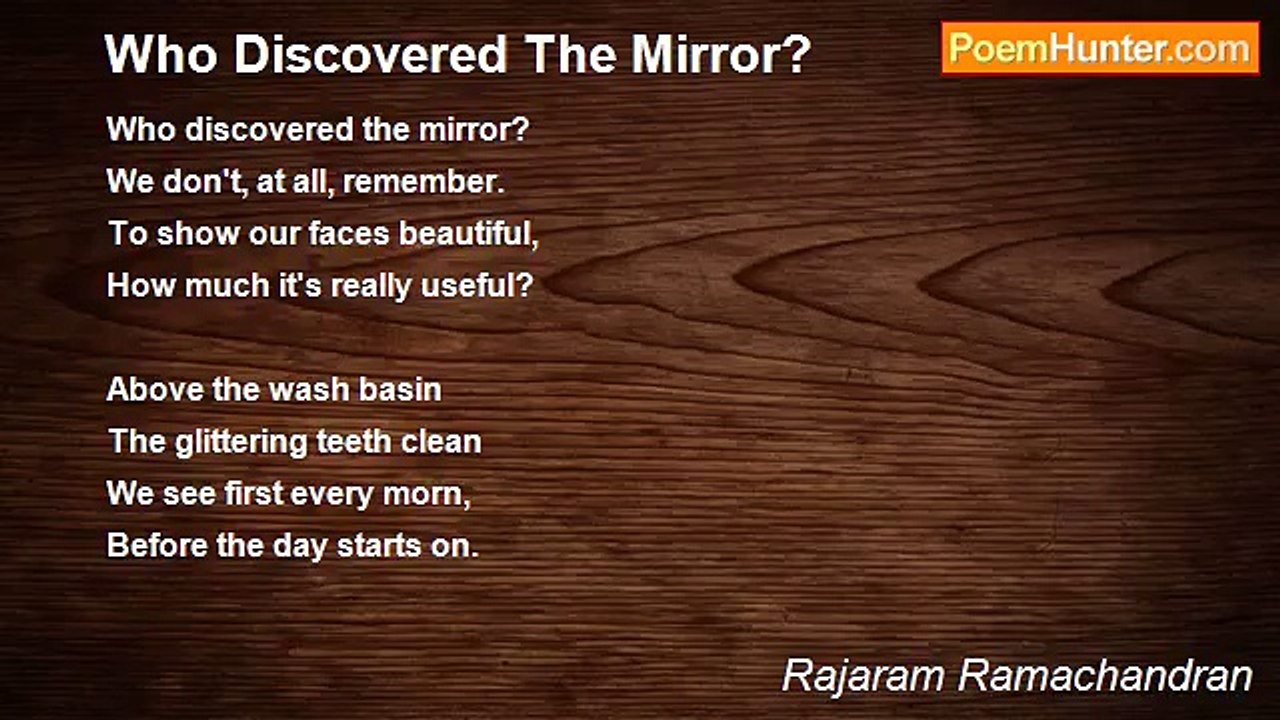 Who Discovered The Mirror?

PoemHunter.com

Who discovered the mirror?
We don't, at all, remember.
To show our faces beautiful,
How much it's really useful?

Above the wash basin
The glittering teeth clean
We see first every morn,
Before the day starts on.

Rajaram Ramachandran